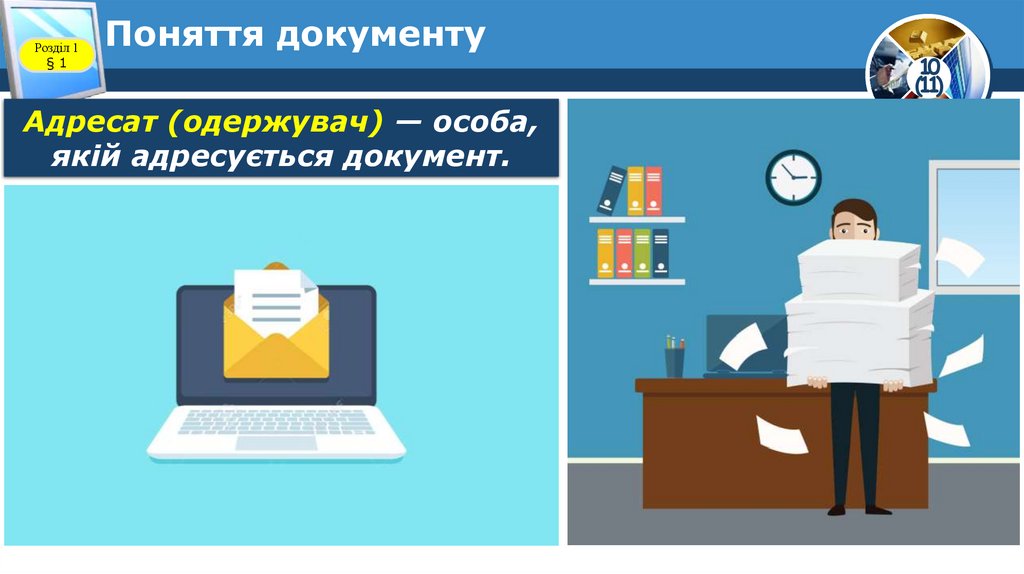 Розділ 1
§ 1

Поняття документу

10
(11)

Адресат (одержувач) — особа, якій адресується документ.